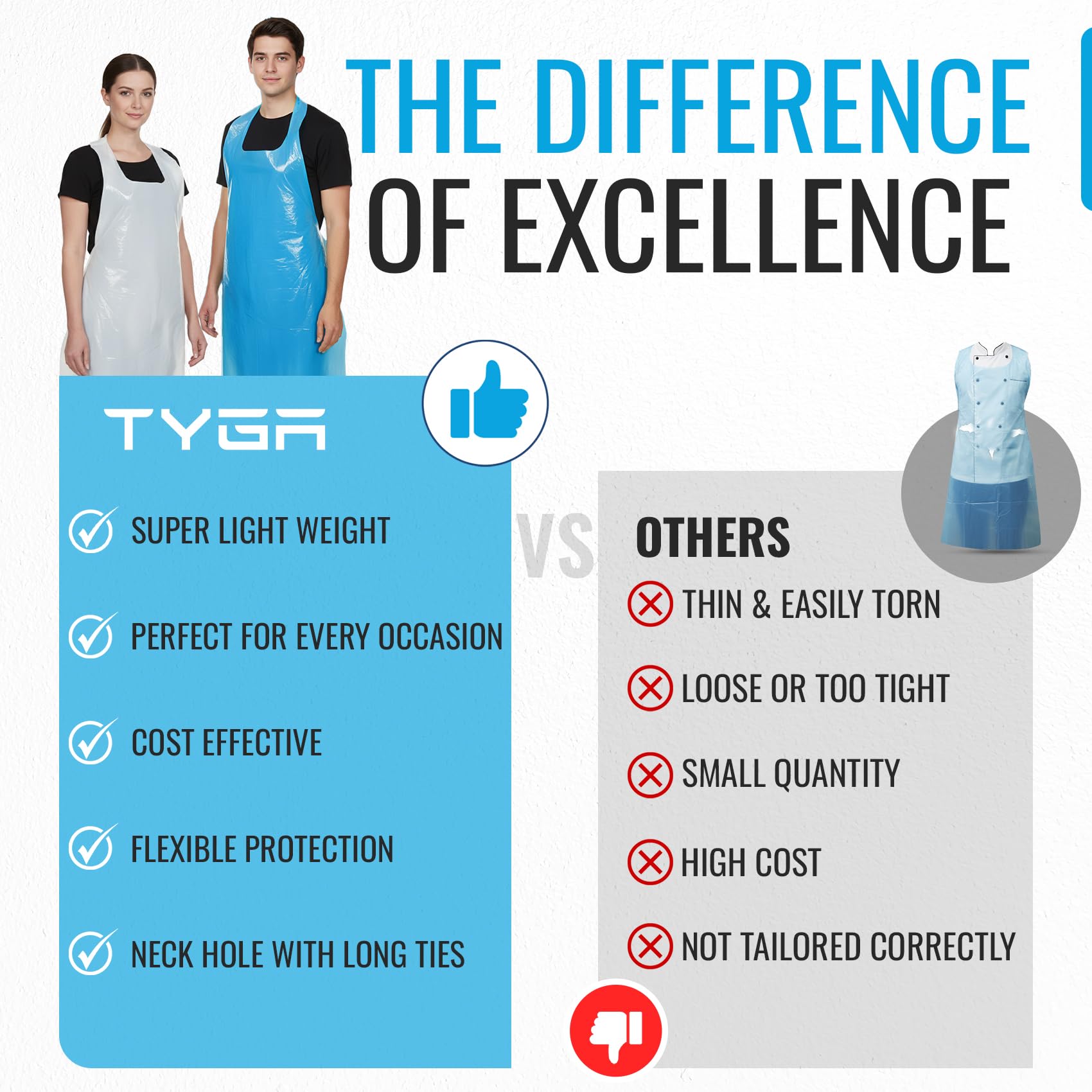 THE DIFFERENCE OF EXCELLENCE

TYGA

SUPER LIGHT WEIGHT

PERFECT FOR EVERY OCCASION

COST EFFECTIVE

FLEXIBLE PROTECTION

NECK HOLE WITH LONG TIES

VS

OTHERS

THIN & EASILY TORN

LOOSE OR TOO TIGHT

SMALL QUANTITY

HIGH COST

NOT TAILORED CORRECTLY